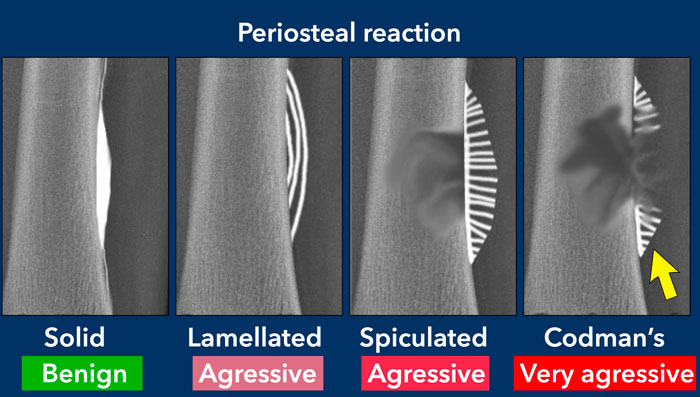 Periosteal reaction

Solid
Benign

Lamellated
Agressive

Spiculated
Agressive

Codman's
Very agressive